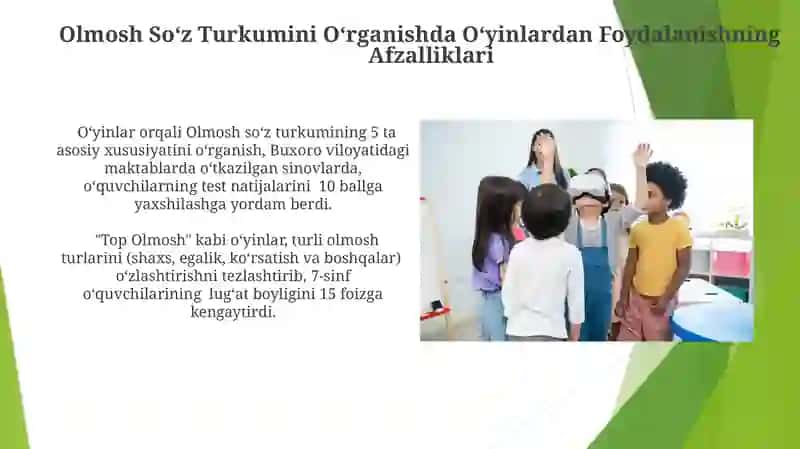 Olmosh So‘z Turkumini O‘rganishda O‘yinlardan Foydalanishning Afzalliklari

O‘yinlar orqali Olmosh so‘z turkumining 5 ta asosiy xususiyatini o‘rganish, Buxoro viloyatidagi maktablarda o‘tkazilgan sinovlarda, o‘quvchilarning test natijalarini 10 ballga yaxshilashga yordam berdi.

"Top Olmosh" kabi o‘yinlar, turli olmosh turlarini (shaxs, egalik, ko‘rsatish va boshqalar) o‘zlashtirishni tezlashtirib, 7-sinf o‘quvchilarining lug‘at boyligini 15 foizga kengaytirdi.